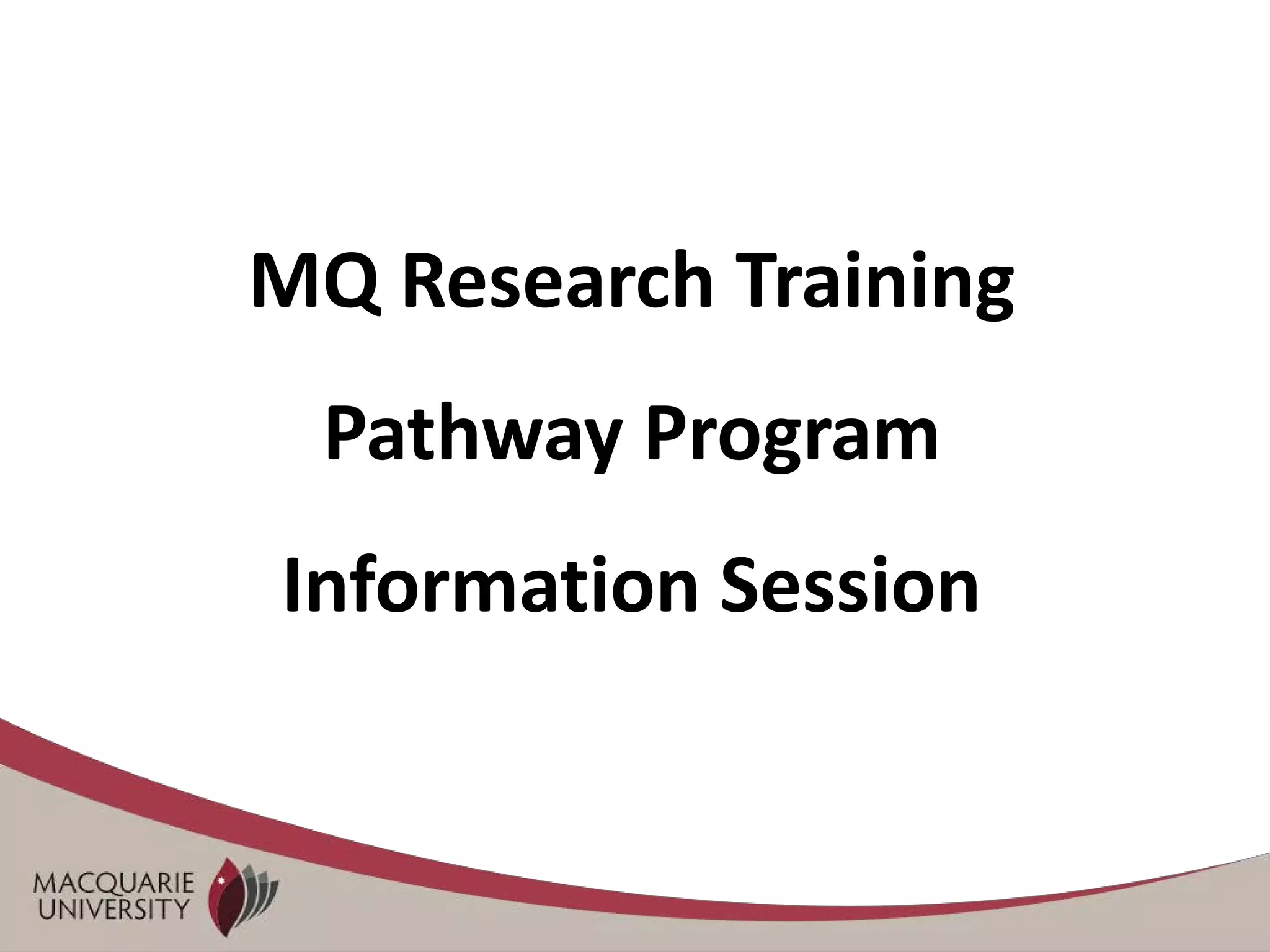 MQ Research Training

Pathway Program

Information Session

MACQUARIE UNIVERSITY